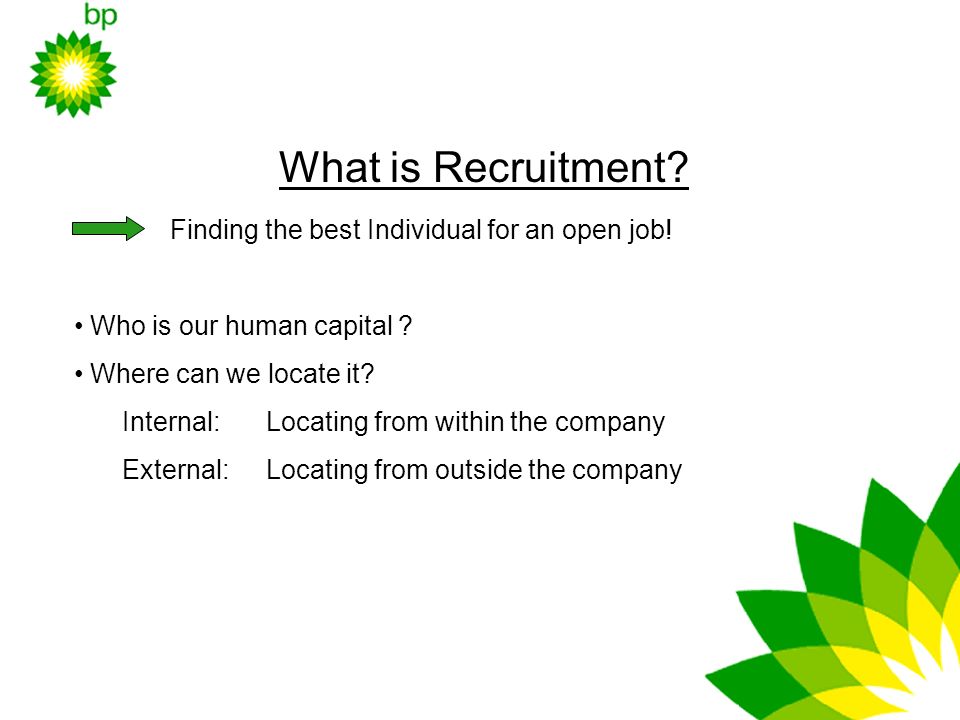 bp

What is Recruitment?

Finding the best Individual for an open job!

• Who is our human capital ?

• Where can we locate it?

Internal: Locating from within the company

External: Locating from outside the company